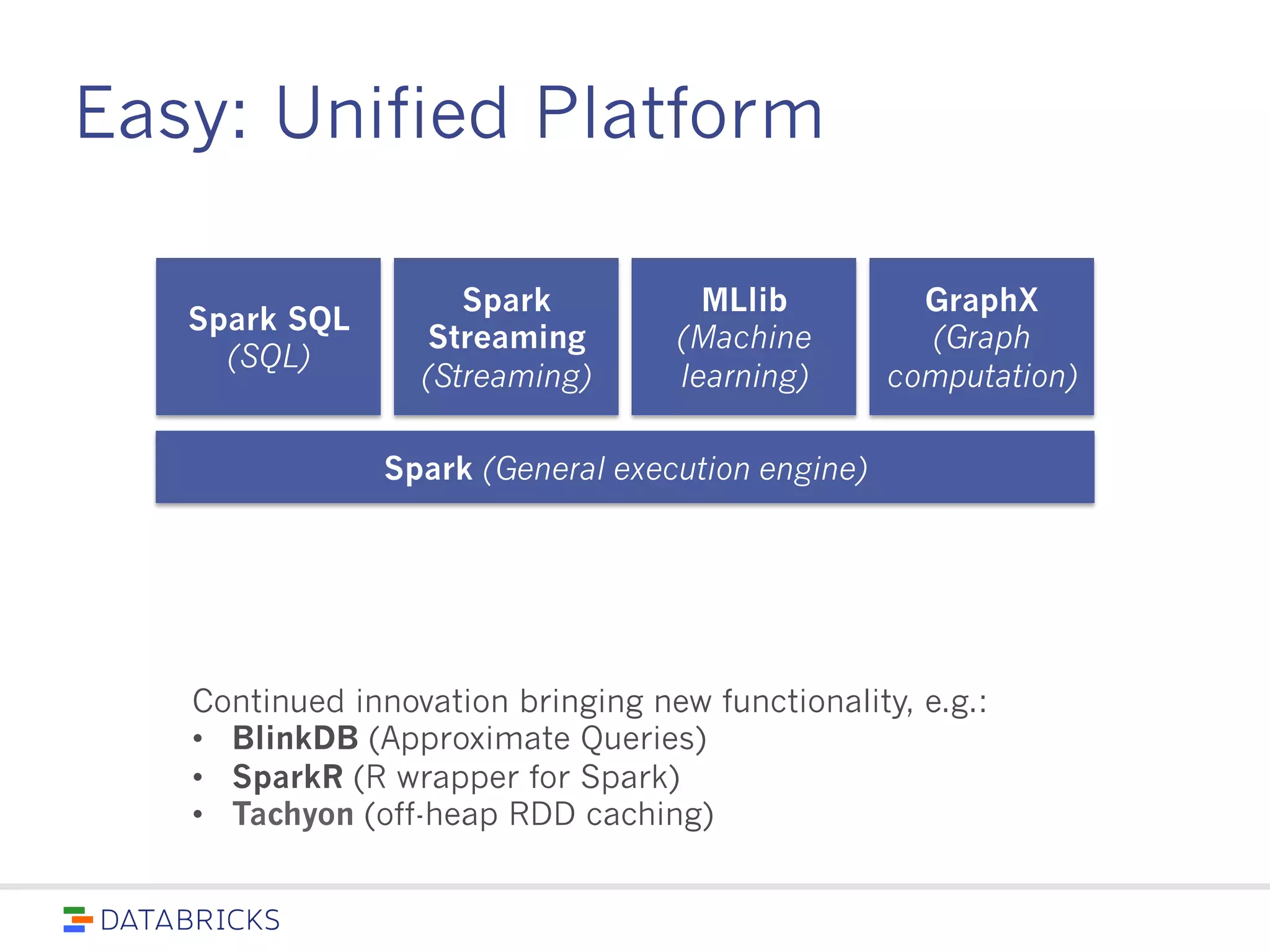 Easy: Unified Platform

Spark SQL
(SQL)

Spark Streaming
(Streaming)

MLlib
(Machine learning)

GraphX
(Graph computation)

Spark (General execution engine)

Continued innovation bringing new functionality, e.g.:
• BlinkDB (Approximate Queries)
• SparkR (R wrapper for Spark)
• Tachyon (off-heap RDD caching)

DATABRICKS